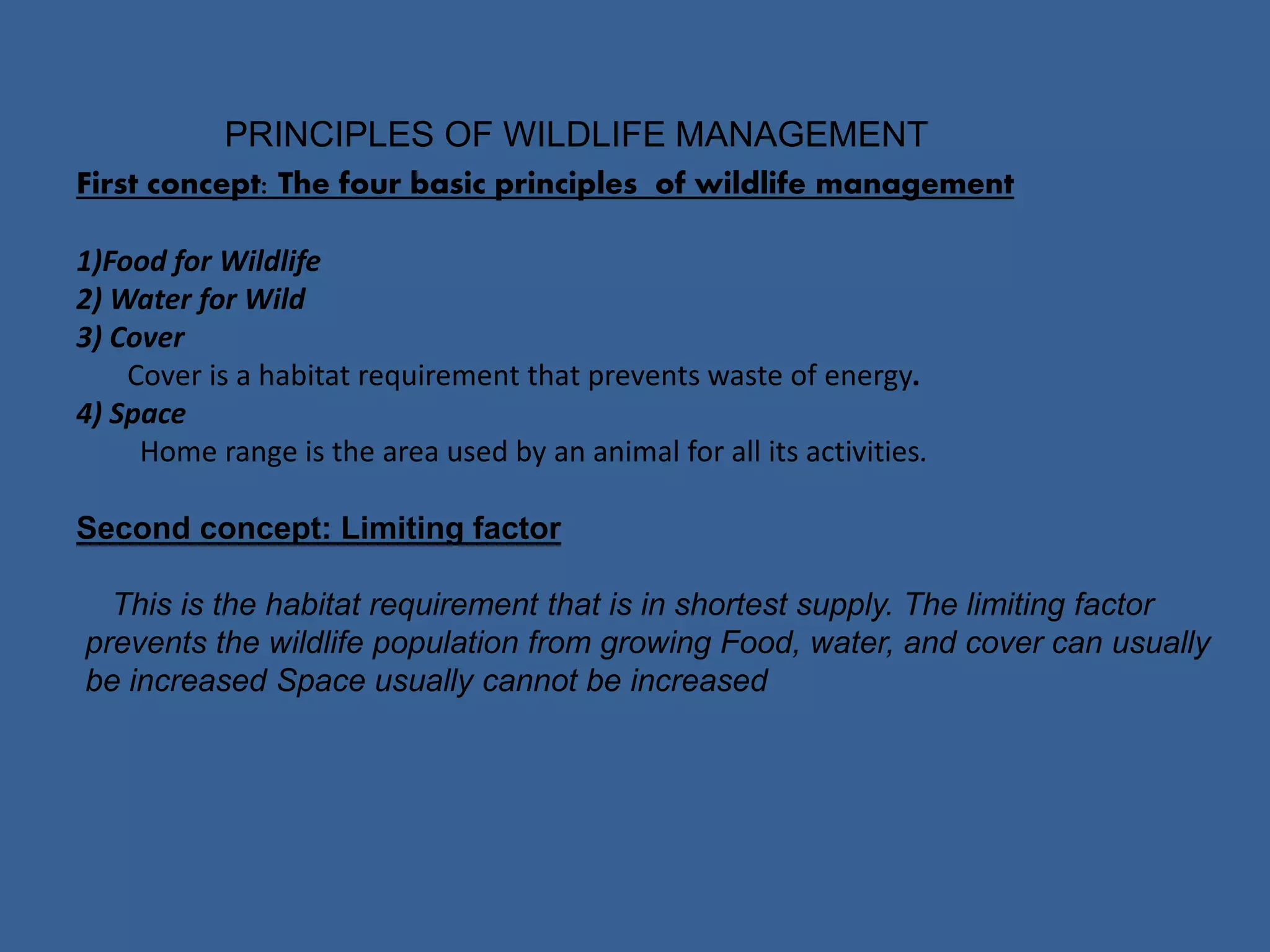 PRINCIPLES OF WILDLIFE MANAGEMENT

First concept: The four basic principles of wildlife management

1)Food for Wildlife
2) Water for Wild
3) Cover
Cover is a habitat requirement that prevents waste of energy.
4) Space
Home range is the area used by an animal for all its activities.

Second concept: Limiting factor

This is the habitat requirement that is in shortest supply. The limiting factor prevents the wildlife population from growing Food, water, and cover can usually be increased Space usually cannot be increased